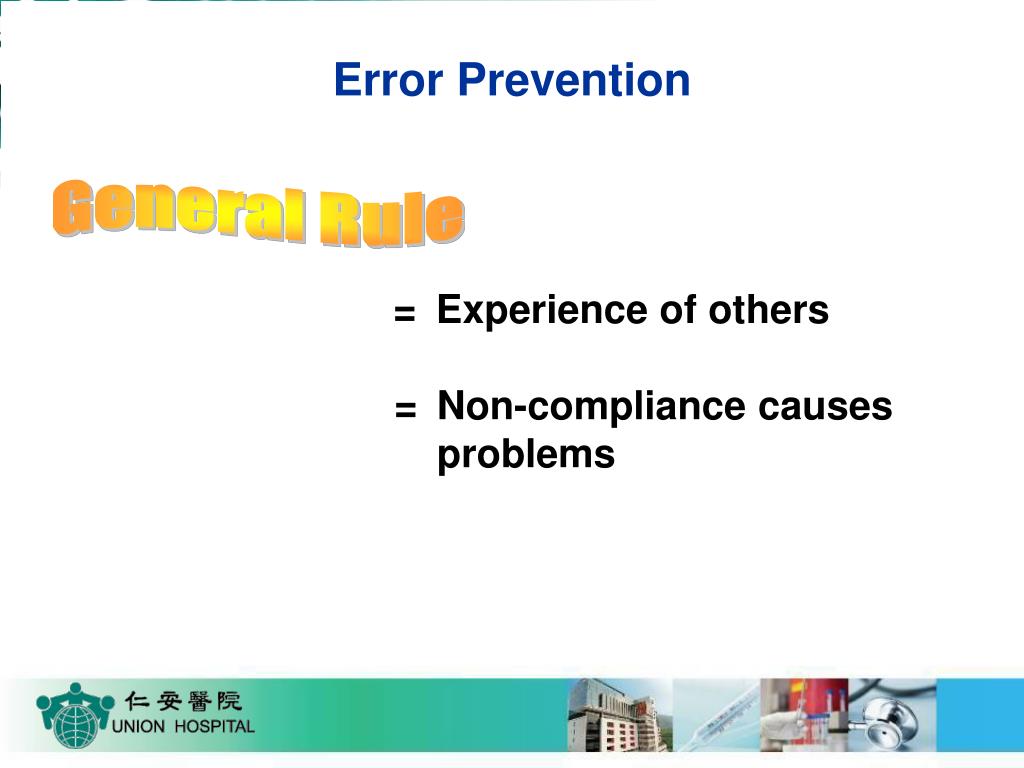 Error Prevention

General Rule

= Experience of others

= Non-compliance causes problems

仁安醫院
UNION HOSPITAL